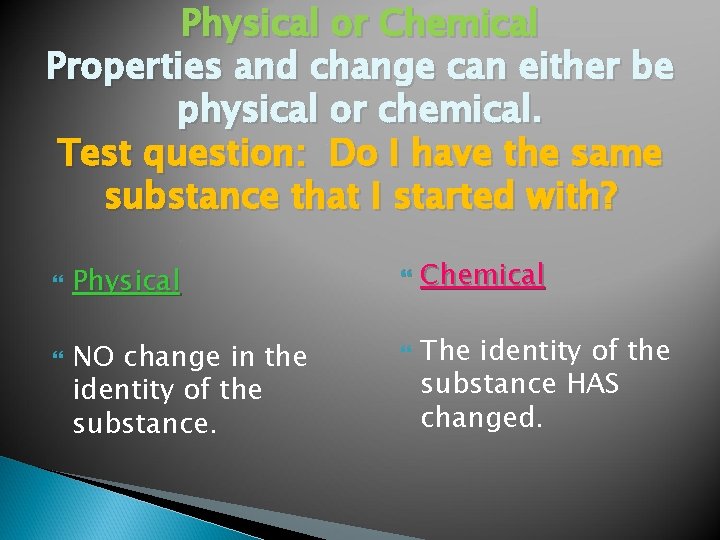 Physical or Chemical
Properties and change can either be physical or chemical.
Test question: Do I have the same substance that I started with?

Physical

NO change in the identity of the substance.

Chemical

The identity of the substance HAS changed.